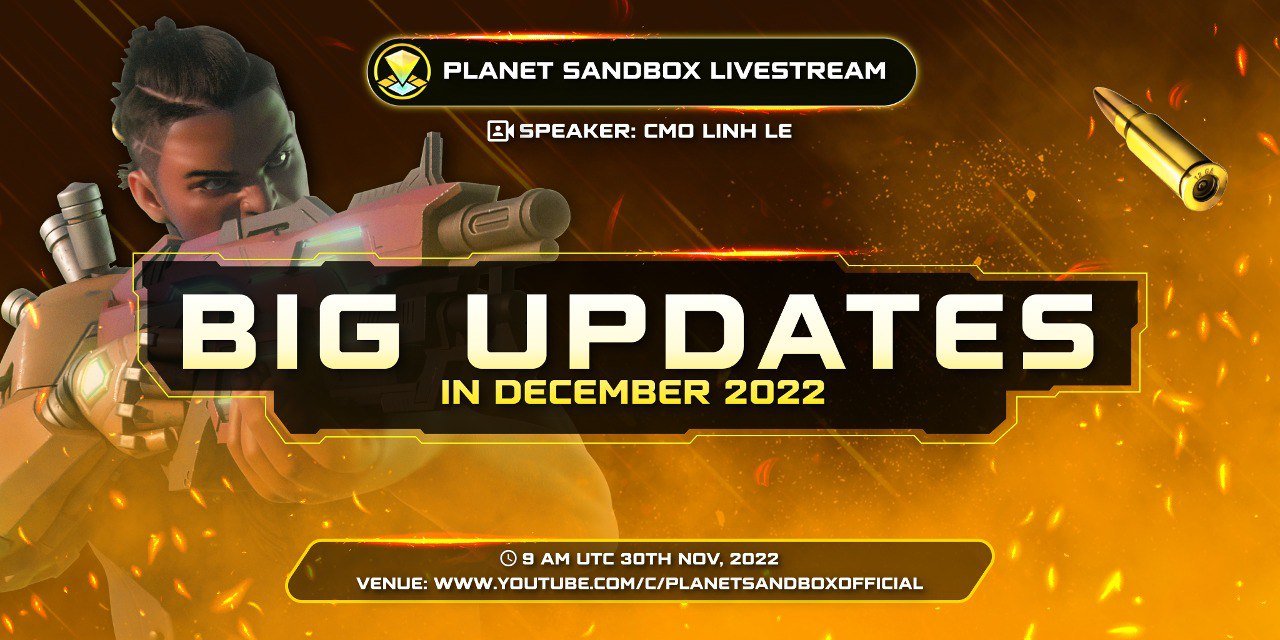 PLANET SANDBOX LIVESTREAM

SPEAKER: CMO LINH LE

BIG UPDATES
IN DECEMBER 2022

9 AM UTC 30TH NOV, 2022
VENUE: WWW.YOUTUBE.COM/C/PLANETSANDBOXOFFICIAL